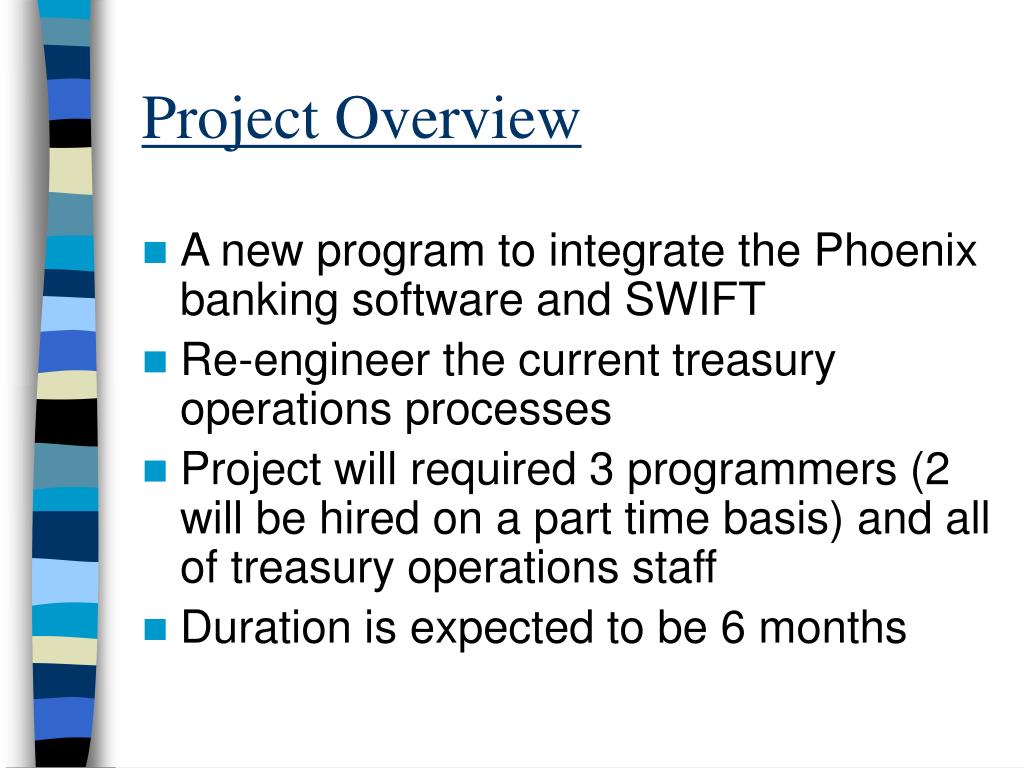 Project Overview

- A new program to integrate the Phoenix banking software and SWIFT
- Re-engineer the current treasury operations processes
- Project will required 3 programmers (2 will be hired on a part time basis) and all of treasury operations staff
- Duration is expected to be 6 months